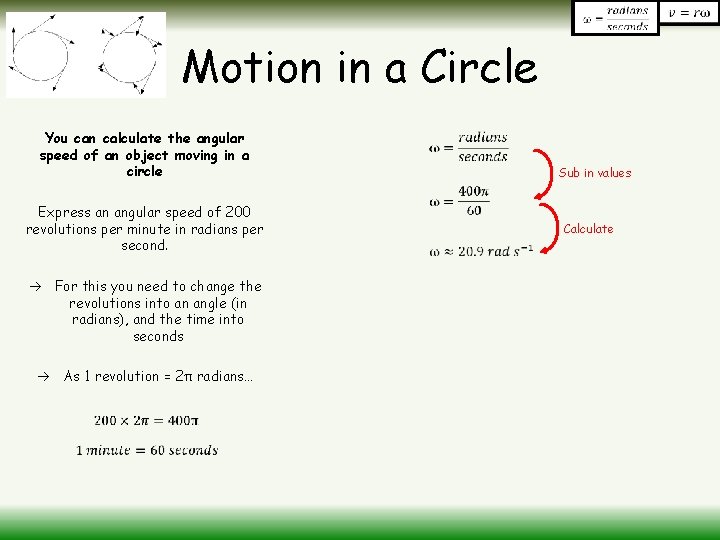 $\omega = \frac{radians}{seconds}$

$v = r\omega$

Motion in a Circle

You can calculate the angular speed of an object moving in a circle

Express an angular speed of 200 revolutions per minute in radians per second.

→ For this you need to change the revolutions into an angle (in radians), and the time into seconds

→ As 1 revolution = 2π radians…

$200 \times 2\pi = 400\pi$

$1\ minute = 60\ seconds$

$\omega = \frac{radians}{seconds}$

Sub in values

$\omega = \frac{400\pi}{60}$

Calculate

$\omega \approx 20.9\ rad\ s^{-1}$